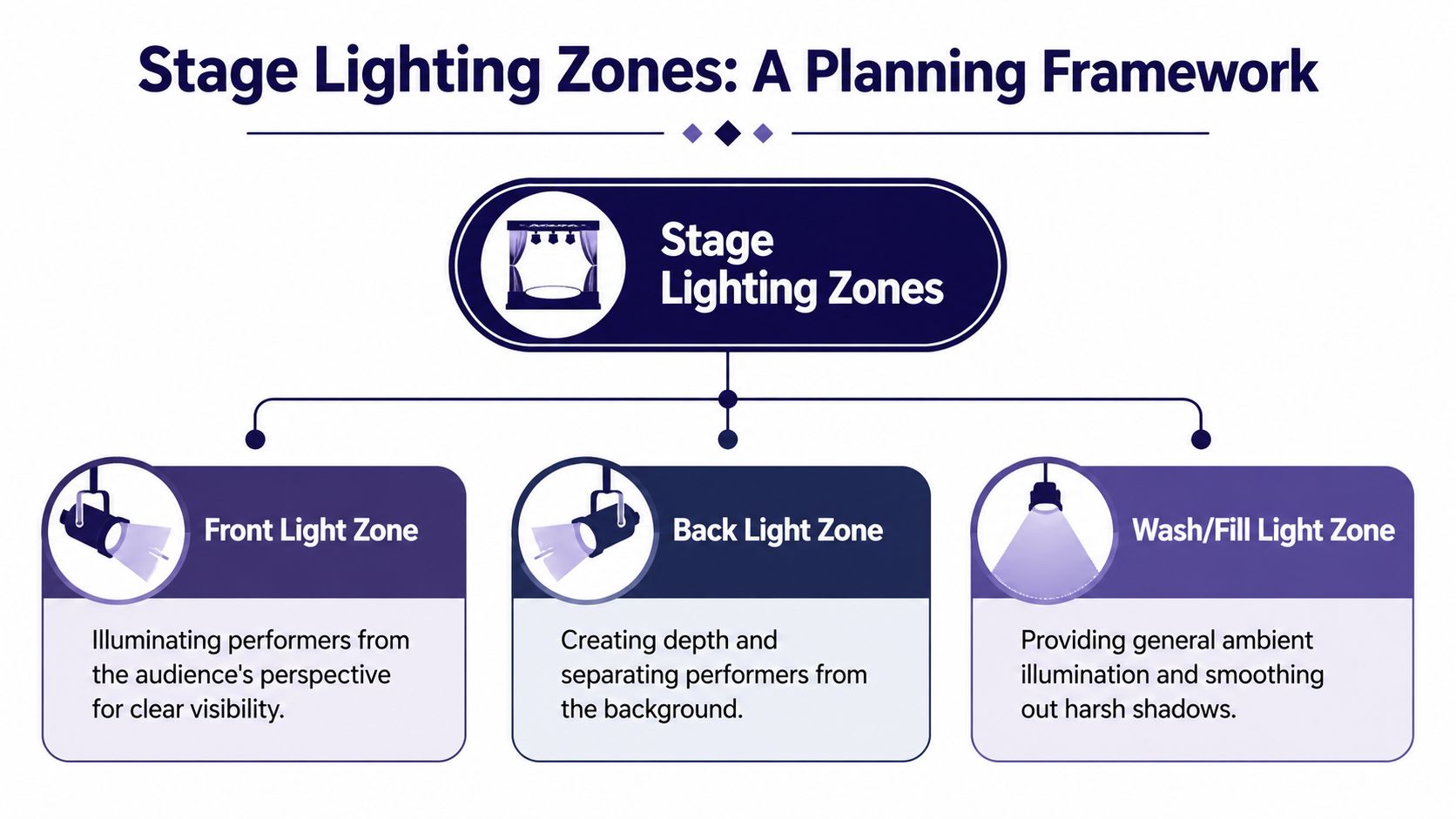 Stage Lighting Zones: A Planning Framework

Stage Lighting Zones

Front Light Zone

Illuminating performers from the audience's perspective for clear visibility.

Back Light Zone

Creating depth and separating performers from the background.

Wash/Fill Light Zone

Providing general ambient illumination and smoothing out harsh shadows.